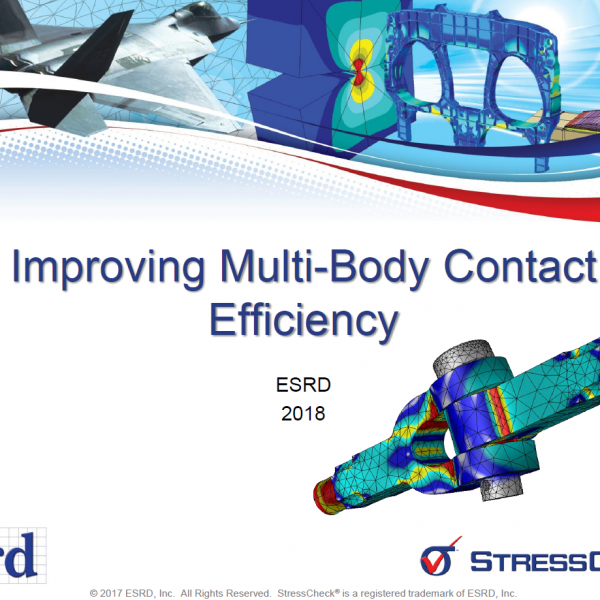 Improving Multi-Body Contact Efficiency

ESRD
2018

rd

STRESSC

© 2017 ESRD, Inc. All Rights Reserved. StressCheck® is a registered trademark of ESRD, Inc.